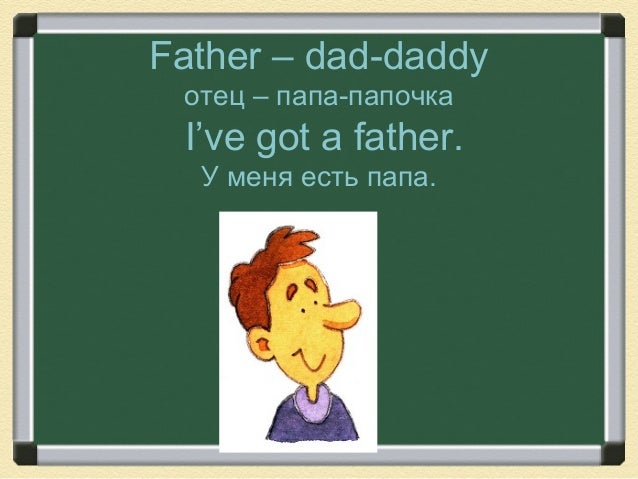 Father – dad-daddy
отец – папа-папочка
I’ve got a father.
У меня есть папа.